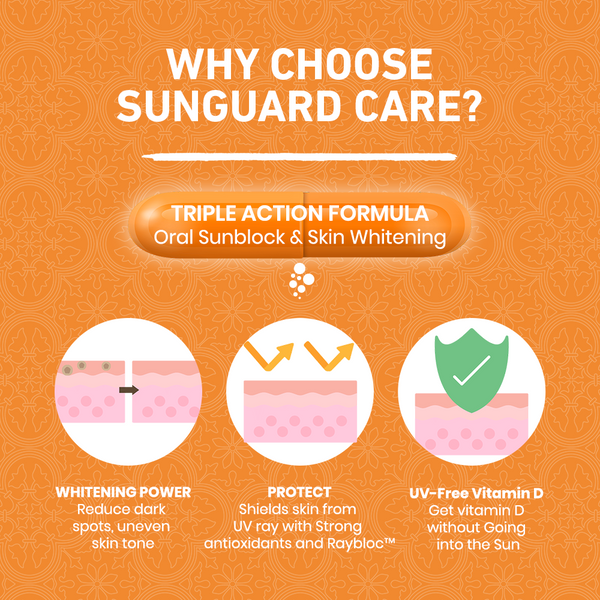 WHY CHOOSE SUNGUARD CARE?

TRIPLE ACTION FORMULA
Oral Sunblock & Skin Whitening

WHITENING POWER
Reduce dark spots, uneven skin tone

PROTECT
Shields skin from UV ray with Strong antioxidants and Raybloc™

UV-Free Vitamin D
Get vitamin D without Going into the Sun